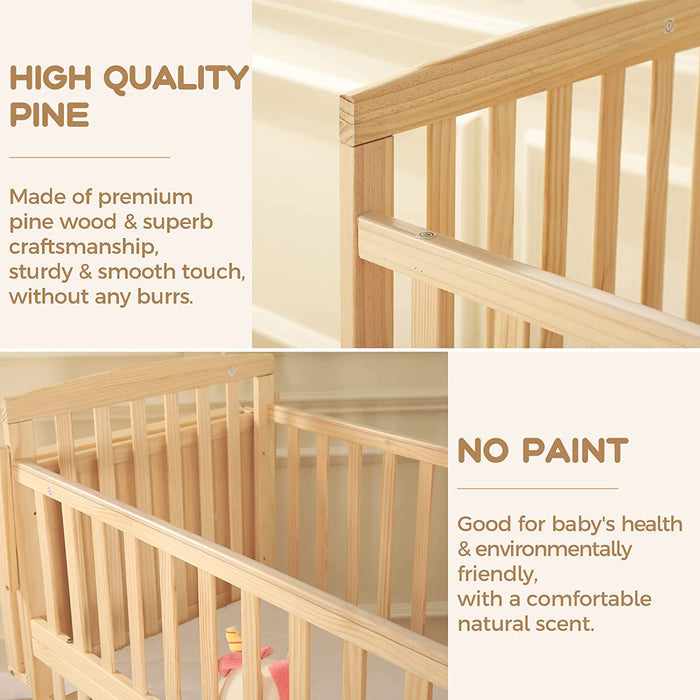 HIGH QUALITY PINE

Made of premium pine wood & superb craftsmanship, sturdy & smooth touch, without any burrs.

NO PAINT

Good for baby's health & environmentally friendly, with a comfortable natural scent.